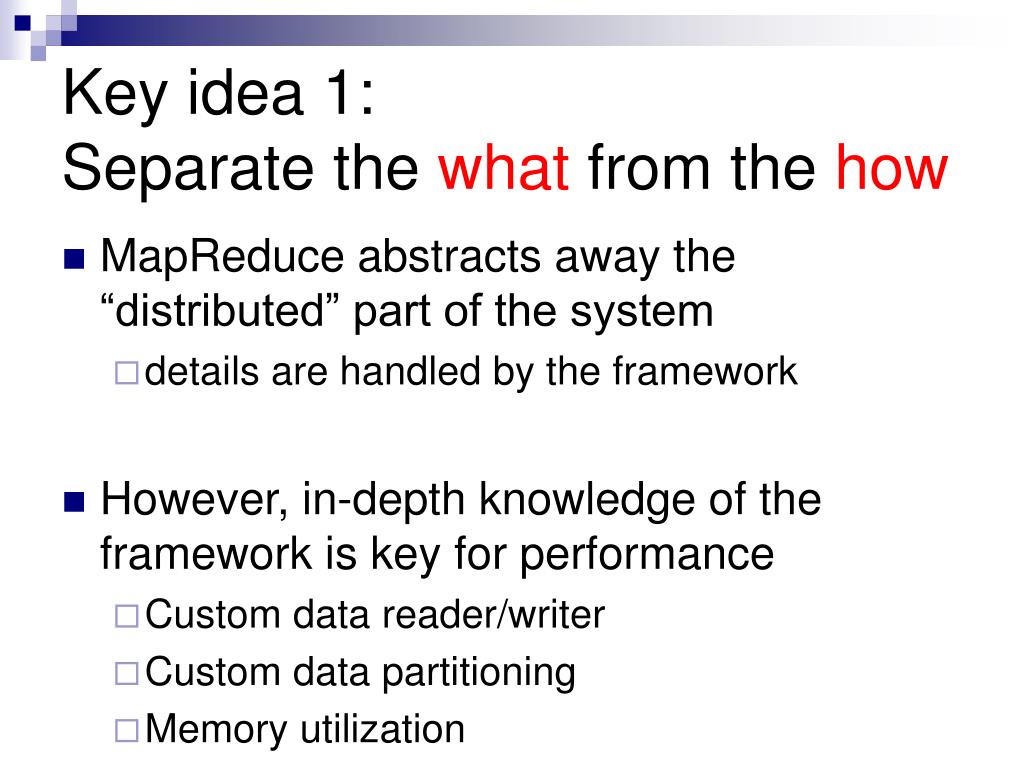 Key idea 1:
Separate the what from the how

MapReduce abstracts away the “distributed” part of the system

details are handled by the framework

However, in-depth knowledge of the framework is key for performance

Custom data reader/writer

Custom data partitioning

Memory utilization